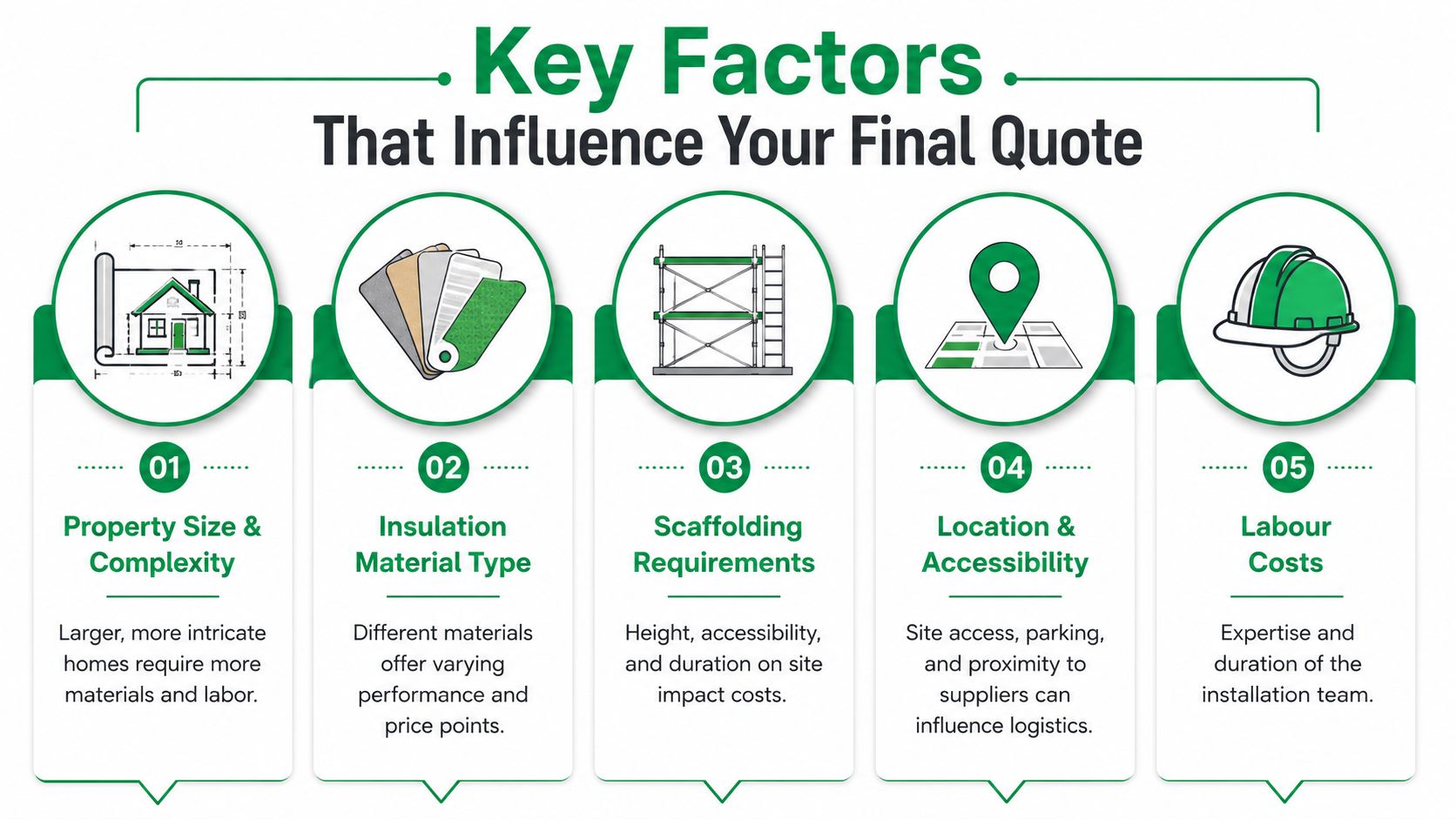 Key Factors
That Influence Your Final Quote

01
Property Size & Complexity
Larger, more intricate homes require more materials and labor.

02
Insulation Material Type
Different materials offer varying performance and price points.

03
Scaffolding Requirements
Height, accessibility, and duration on site impact costs.

04
Location & Accessibility
Site access, parking, and proximity to suppliers can influence logistics.

05
Labour Costs
Expertise and duration of the installation team.